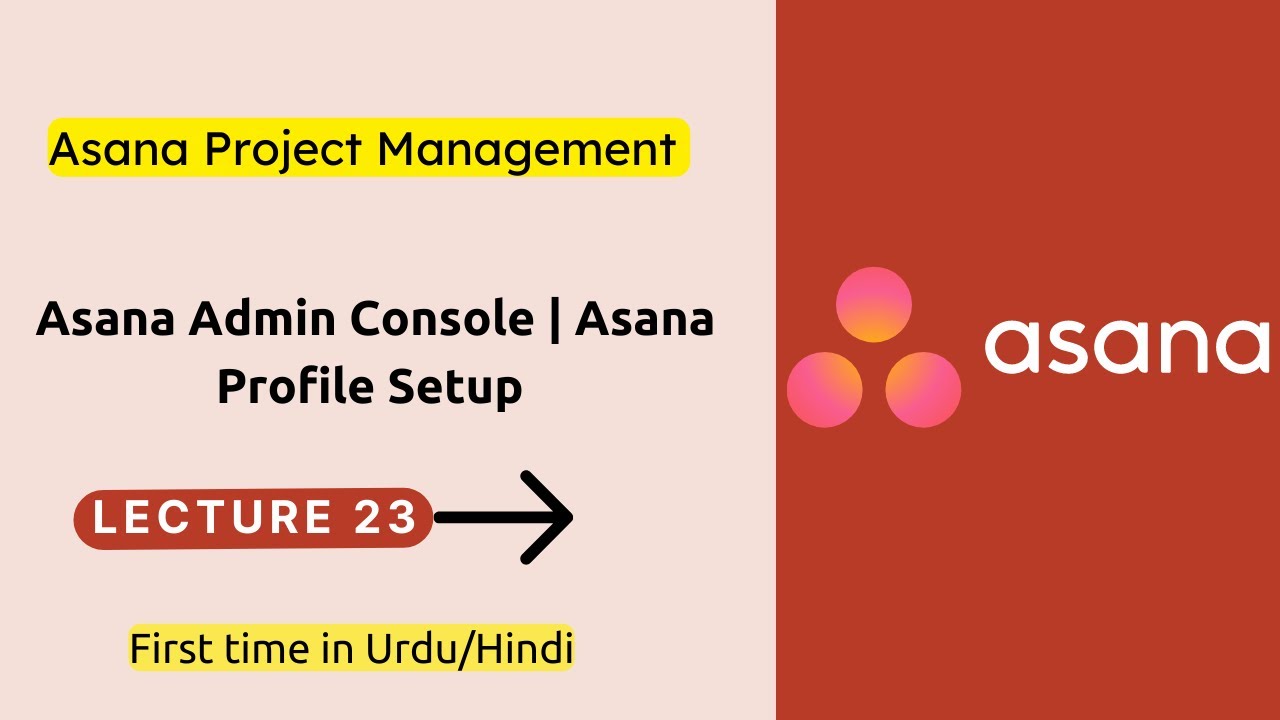 Asana Project Management

Asana Admin Console | Asana Profile Setup

LECTURE 23

First time in Urdu/Hindi

asana